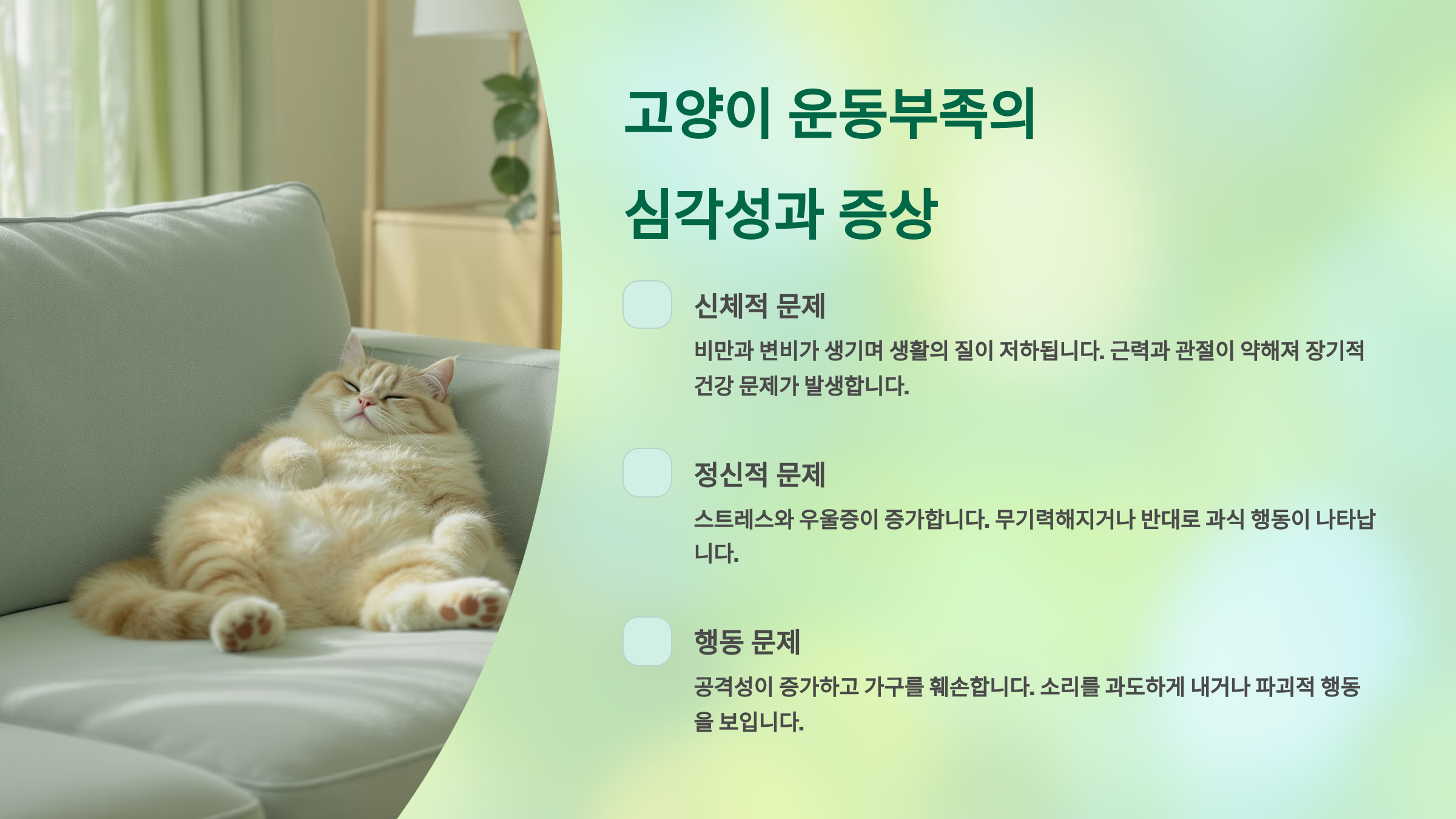 고양이 운동부족의 심각성과 증상

신체적 문제

비만과 변비가 생기며 생활의 질이 저하됩니다. 근력과 관절이 약해져 장기적 건강 문제가 발생합니다.

정신적 문제

스트레스와 우울증이 증가합니다. 무기력해지거나 반대로 과식 행동이 나타납니다.

행동 문제

공격성이 증가하고 가구를 훼손합니다. 소리를 과도하게 내거나 파괴적 행동을 보입니다.